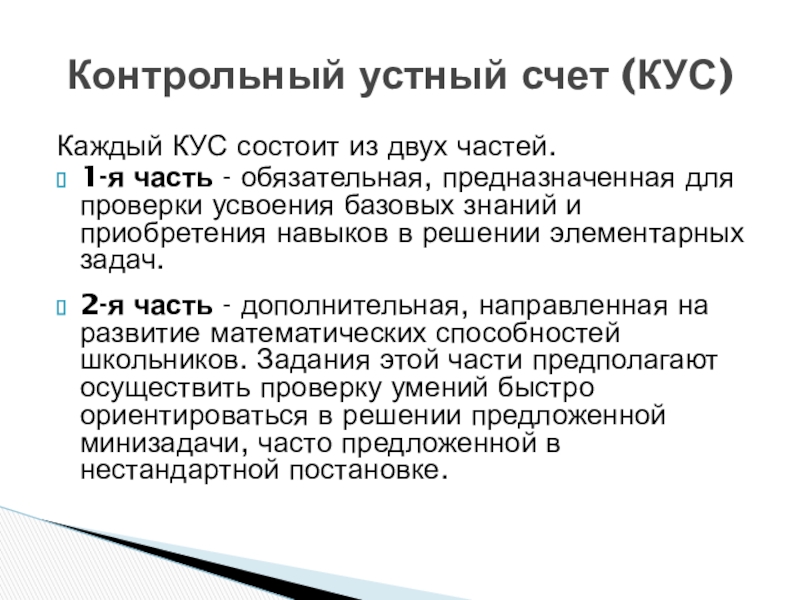 Контрольный устный счет (КУС)

Каждый КУС состоит из двух частей.

1-я часть - обязательная, предназначенная для проверки усвоения базовых знаний и приобретения навыков в решении элементарных задач.

2-я часть - дополнительная, направленная на развитие математических способностей школьников. Задания этой части предполагают осуществить проверку умений быстро ориентироваться в решении предложенной минизадачи, часто предложенной в нестандартной постановке.